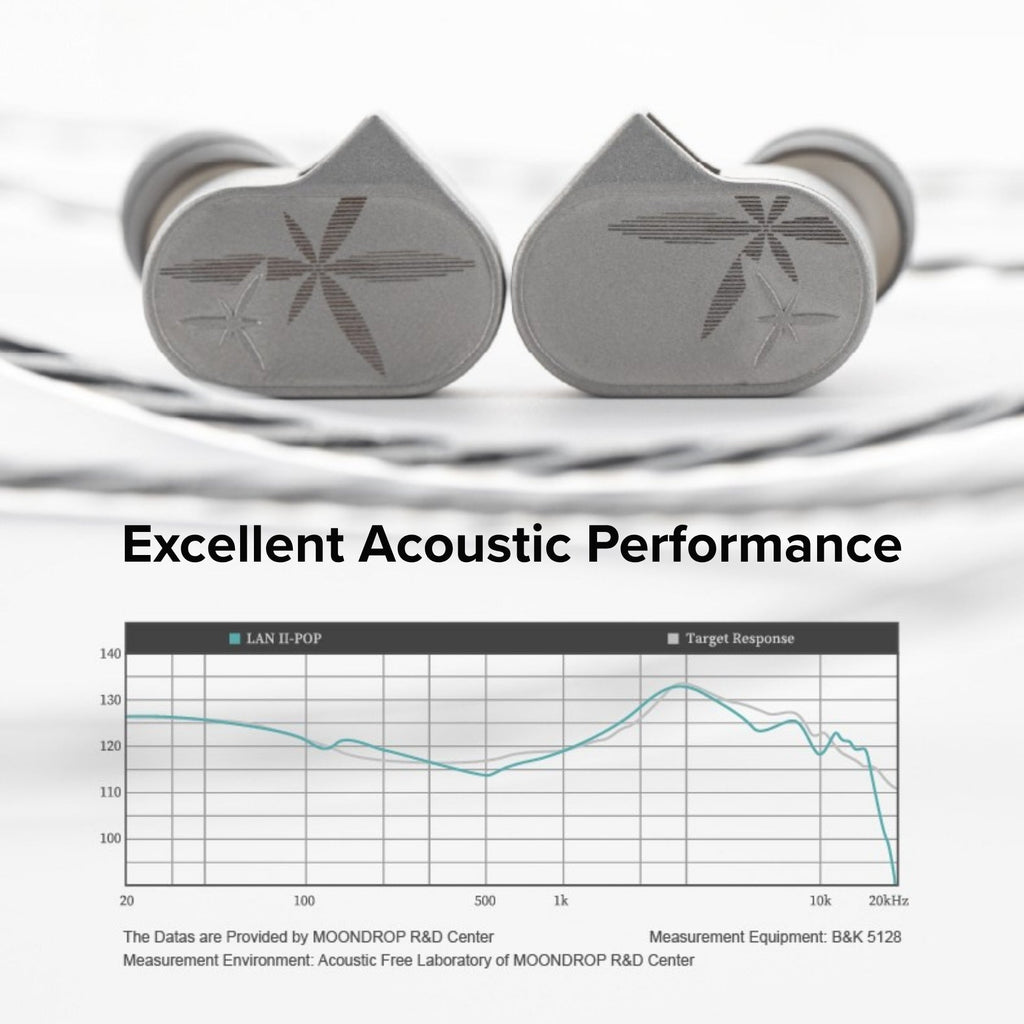 Excellent Acoustic Performance

LAN II-POP

Target Response

140
130
120
110
100

20
100
500
1k
10k
20kHz

The Datas are Provided by MOONDROP R&D Center

Measurement Equipment: B&K 5128

Measurement Environment: Acoustic Free Laboratory of MOONDROP R&D Center